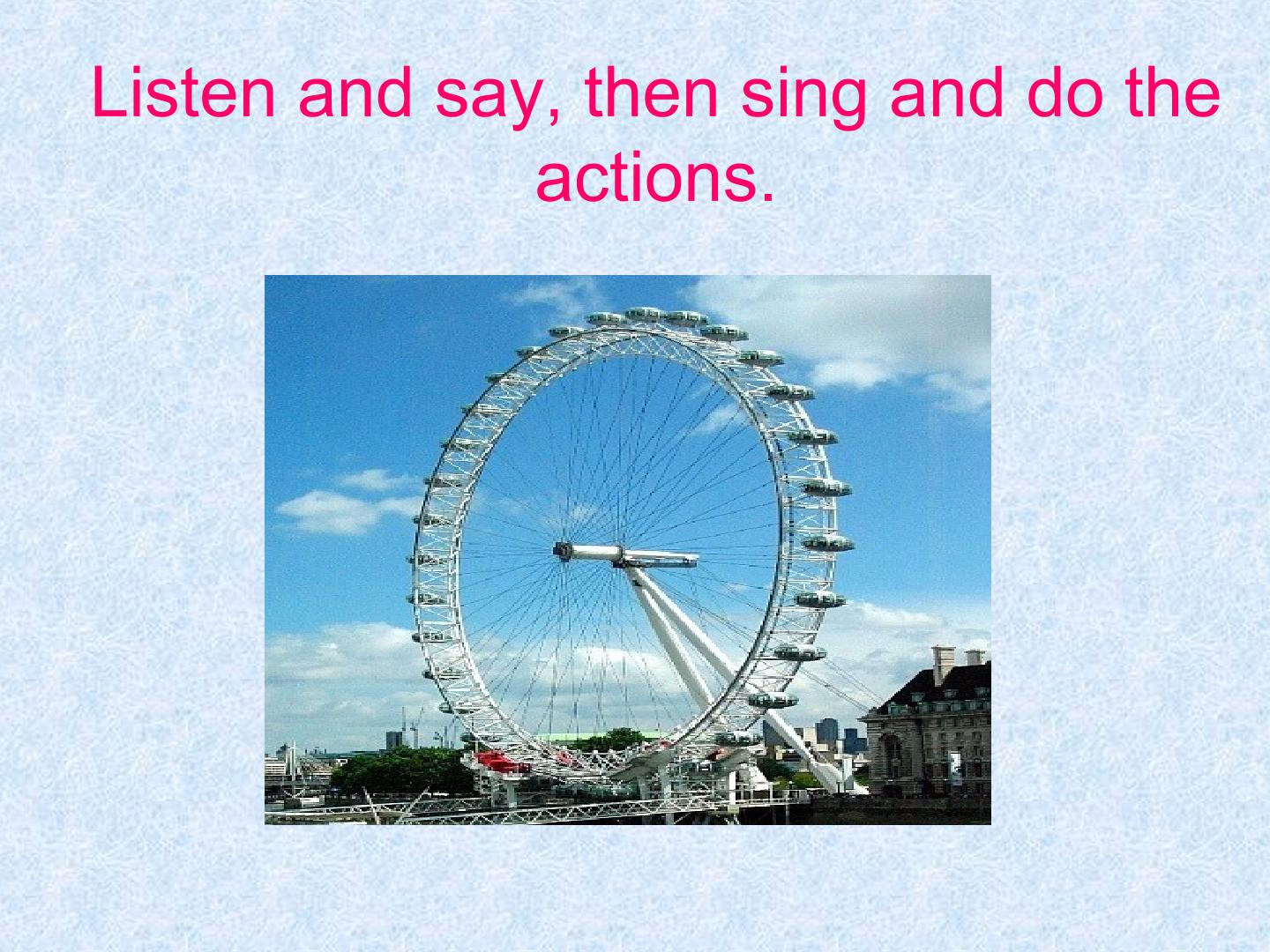 Listen and say, then sing and do the actions.